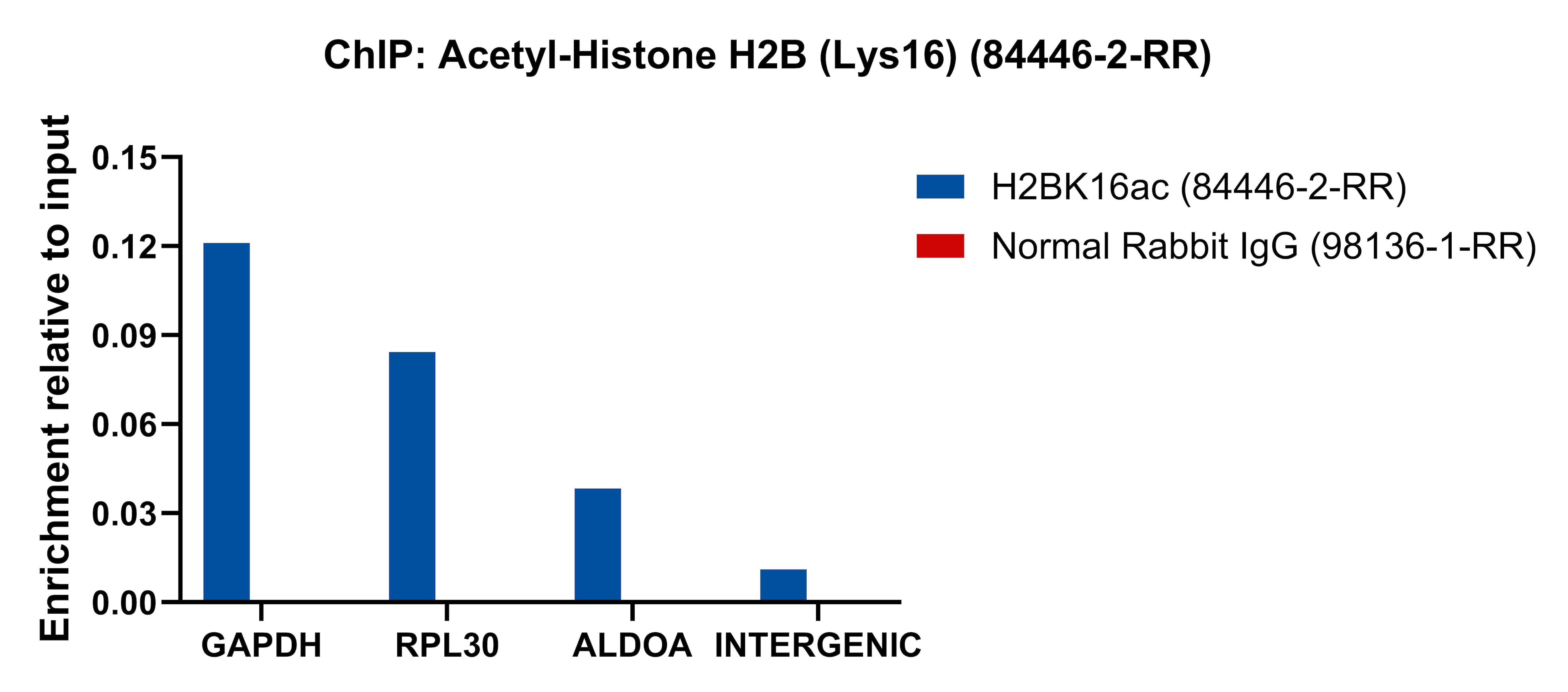 ChIP: Acetyl-Histone H2B (Lys16) (84446-2-RR)

Enrichment relative to input

0.15
0.12
0.09
0.06
0.03
0.00

GAPDH
RPL30
ALDOA
INTERGENIC

H2BK16ac (84446-2-RR)
Normal Rabbit IgG (98136-1-RR)